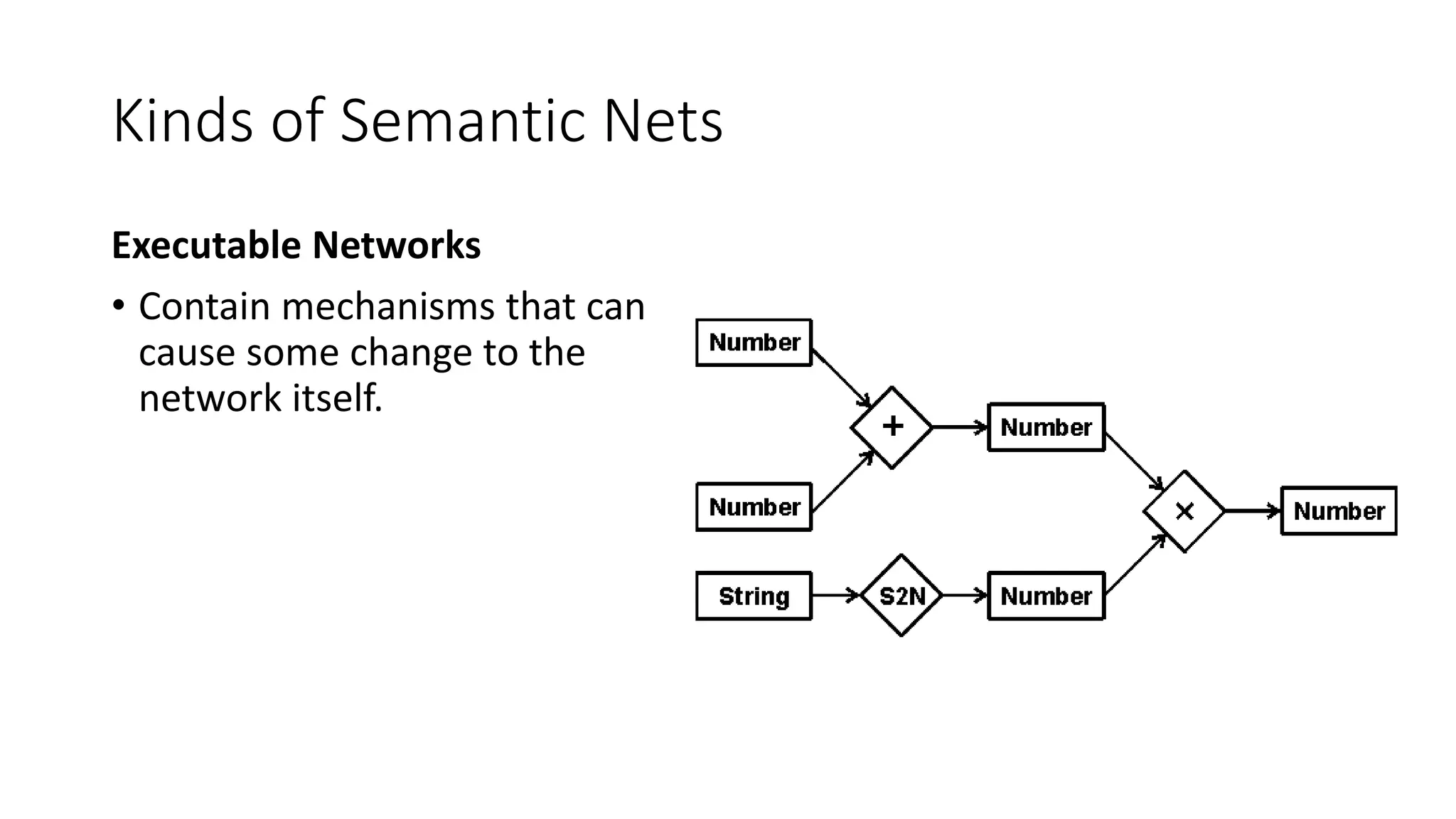 Kinds of Semantic Nets

Executable Networks

• Contain mechanisms that can cause some change to the network itself.

Number

+

Number

Number

×

Number

String

S2N

Number